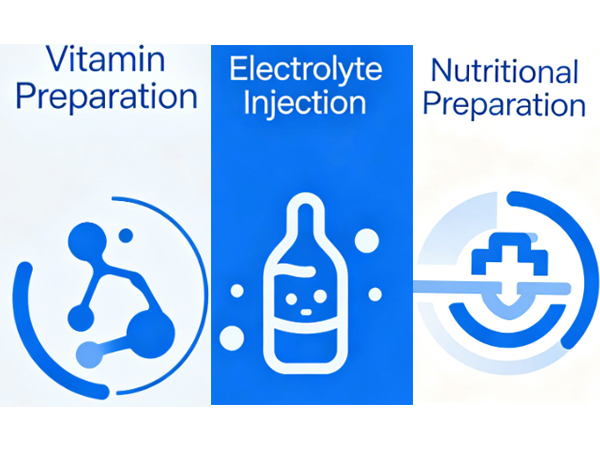 Vitamin Preparation

Electrolyte Injection

Nutritional Preparation